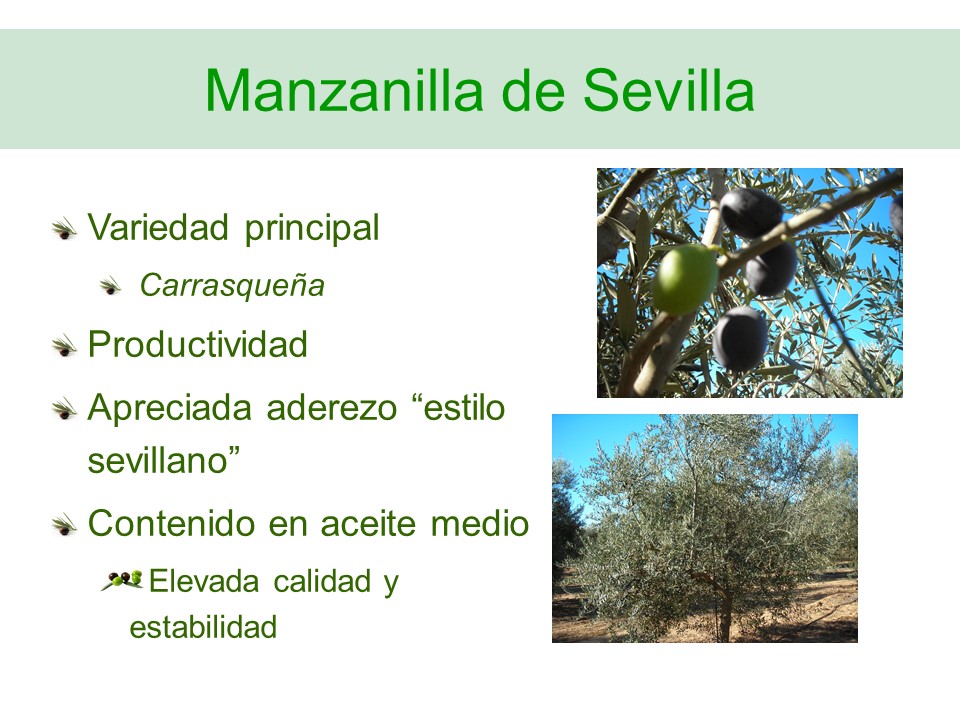 Manzanilla de Sevilla

Variedad principal

Carrasqueña

Productividad

Apreciada aderezo “estilo sevillano”

Contenido en aceite medio

Elevada calidad y estabilidad